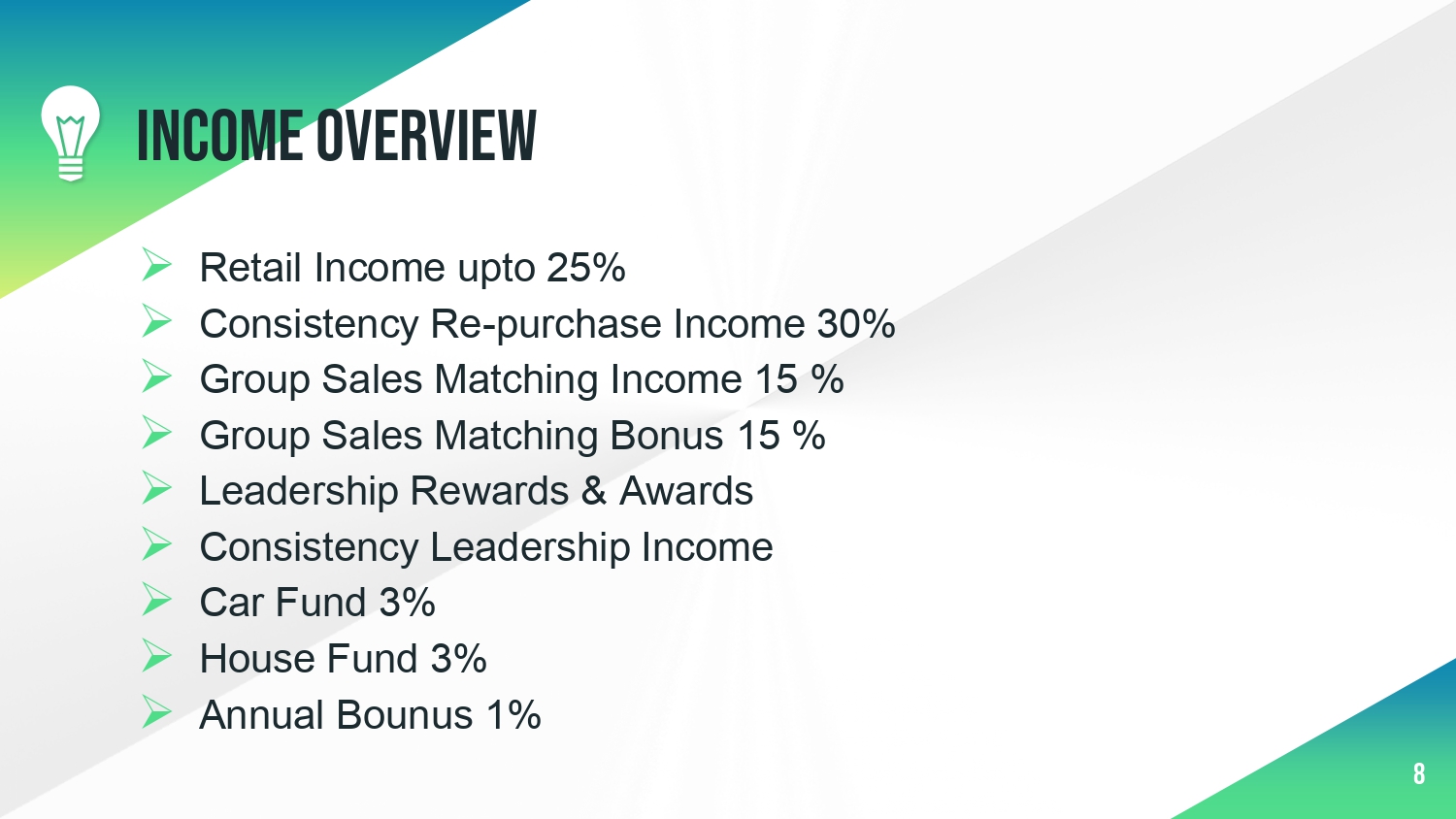 INCOME OVERVIEW

➢ Retail Income upto 25%
➢ Consistency Re-purchase Income 30%
➢ Group Sales Matching Income 15 %
➢ Group Sales Matching Bonus 15 %
➢ Leadership Rewards & Awards
➢ Consistency Leadership Income
➢ Car Fund 3%
➢ House Fund 3%
➢ Annual Bounus 1%

8